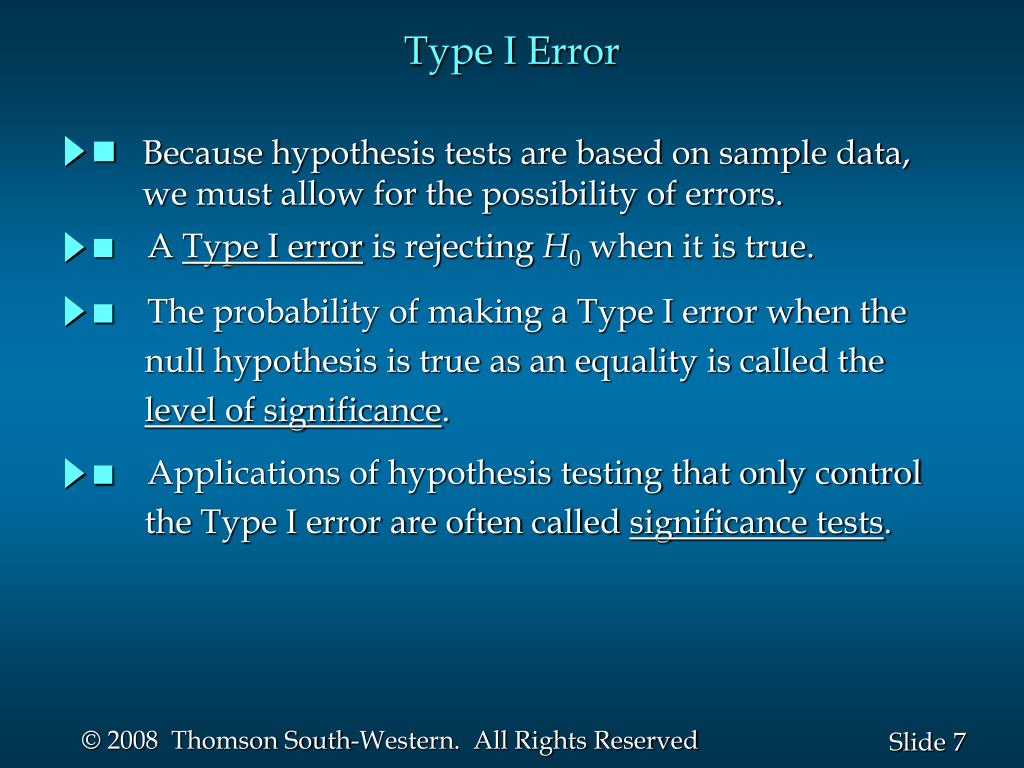 Type I Error

■ Because hypothesis tests are based on sample data, we must allow for the possibility of errors.

■ A Type I error is rejecting $H_0$ when it is true.

■ The probability of making a Type I error when the null hypothesis is true as an equality is called the level of significance.

■ Applications of hypothesis testing that only control the Type I error are often called significance tests.

© 2008 Thomson South-Western. All Rights Reserved

Slide 7